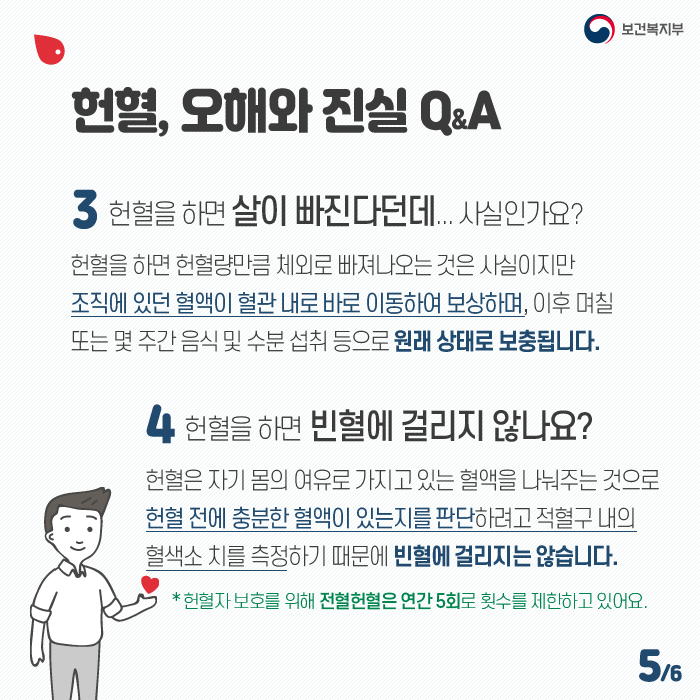 보건복지부

헌혈, 오해와 진실 Q&A

3 헌혈을 하면 살이 빠진다던데... 사실인가요?

헌혈을 하면 헌혈량만큼 체외로 빠져나오는 것은 사실이지만 조직에 있던 혈액이 혈관 내로 바로 이동하여 보상하며, 이후 며칠 또는 몇 주간 음식 및 수분 섭취 등으로 원래 상태로 보충됩니다.

4 헌혈을 하면 빈혈에 걸리지 않나요?

헌혈은 자기 몸의 여유로 가지고 있는 혈액을 나눠주는 것으로 헌혈 전에 충분한 혈액이 있는지를 판단하려고 적혈구 내의 혈색소 치를 측정하기 때문에 빈혈에 걸리지는 않습니다.

* 헌혈자 보호를 위해 전혈헌혈은 연간 5회로 횟수를 제한하고 있어요.

5/6